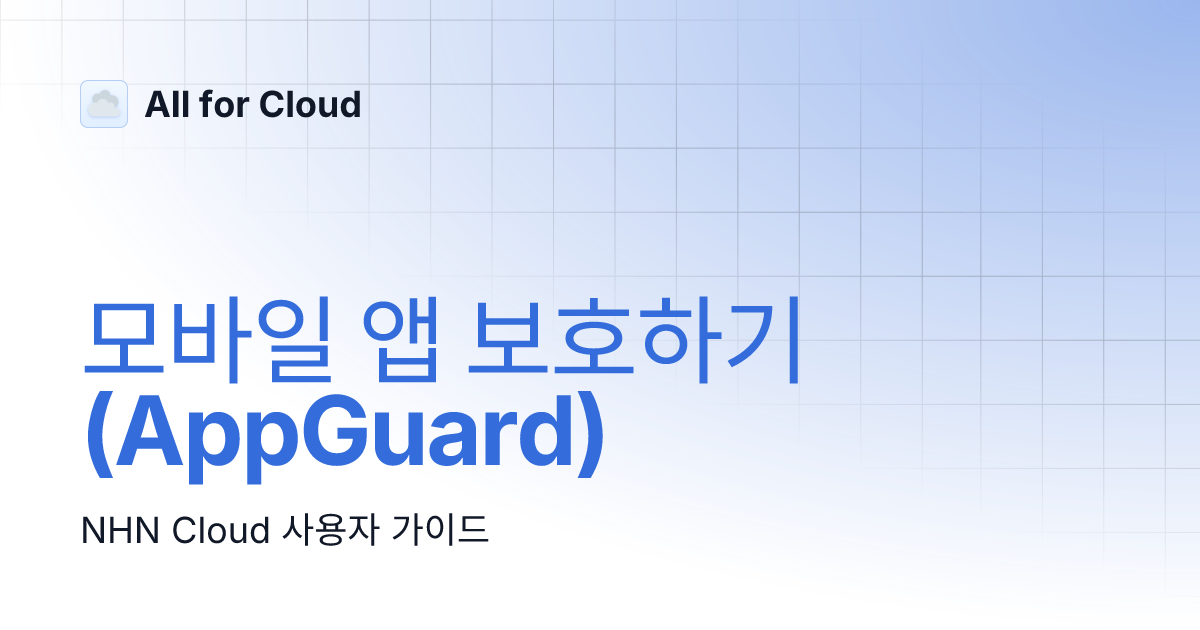 All for Cloud

모바일 앱 보호하기 (AppGuard)

NHN Cloud 사용자 가이드